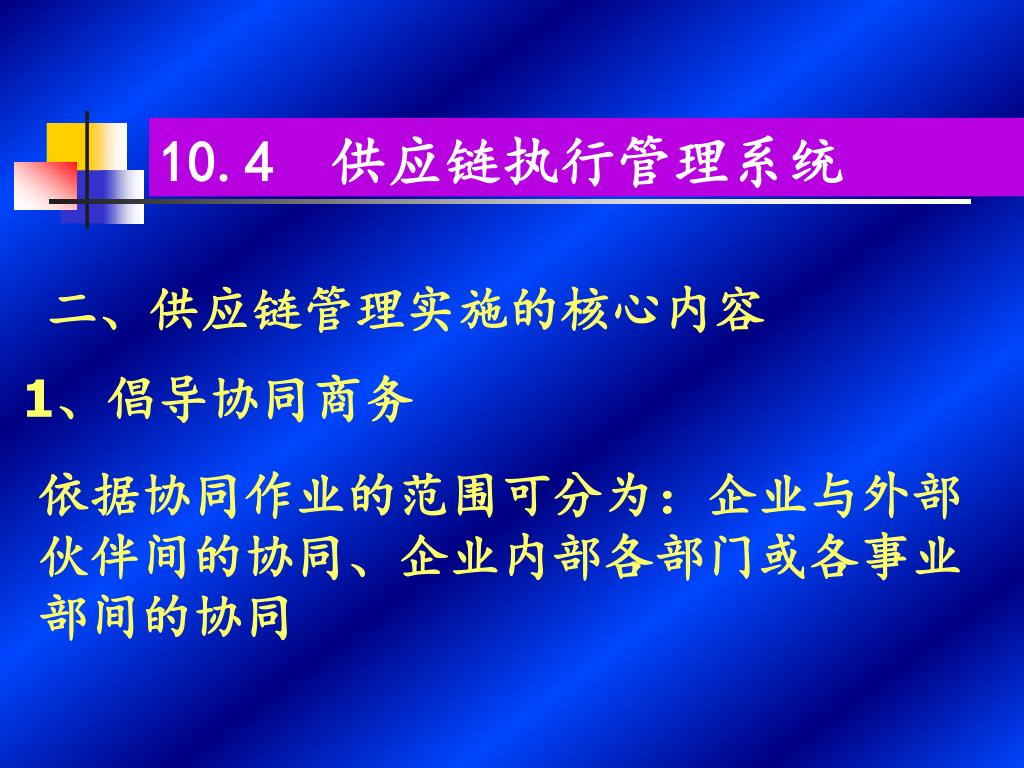 10.4 供应链执行管理系统

二、供应链管理实施的核心内容

1、倡导协同商务

依据协同作业的范围可分为：企业与外部伙伴间的协同、企业内部各部门或各事业部间的协同